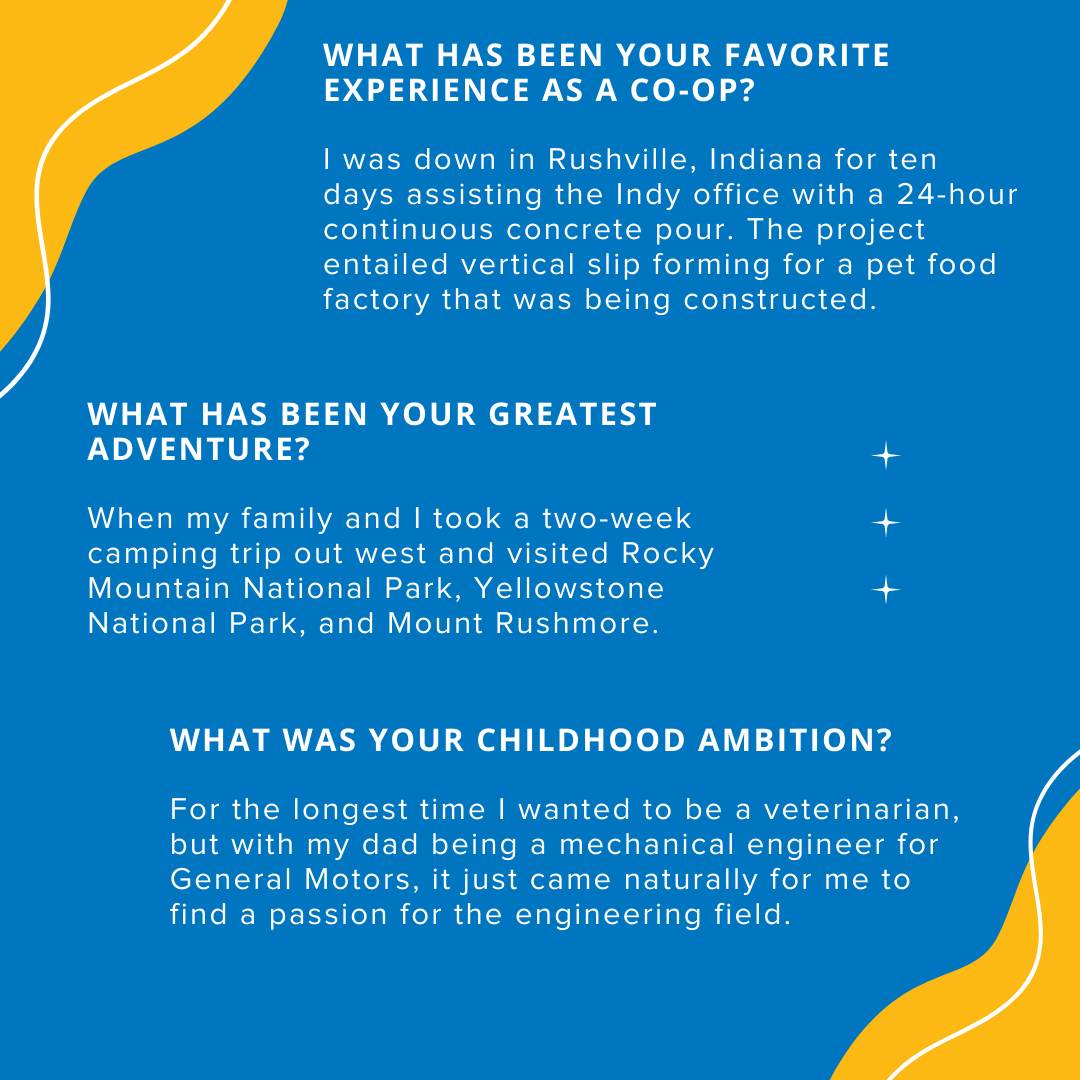 WHAT HAS BEEN YOUR FAVORITE EXPERIENCE AS A CO-OP?

I was down in Rushville, Indiana for ten days assisting the Indy office with a 24-hour continuous concrete pour. The project entailed vertical slip forming for a pet food factory that was being constructed.

WHAT HAS BEEN YOUR GREATEST ADVENTURE?

When my family and I took a two-week camping trip out west and visited Rocky Mountain National Park, Yellowstone National Park, and Mount Rushmore.

WHAT WAS YOUR CHILDHOOD AMBITION?

For the longest time I wanted to be a veterinarian, but with my dad being a mechanical engineer for General Motors, it just came naturally for me to find a passion for the engineering field.